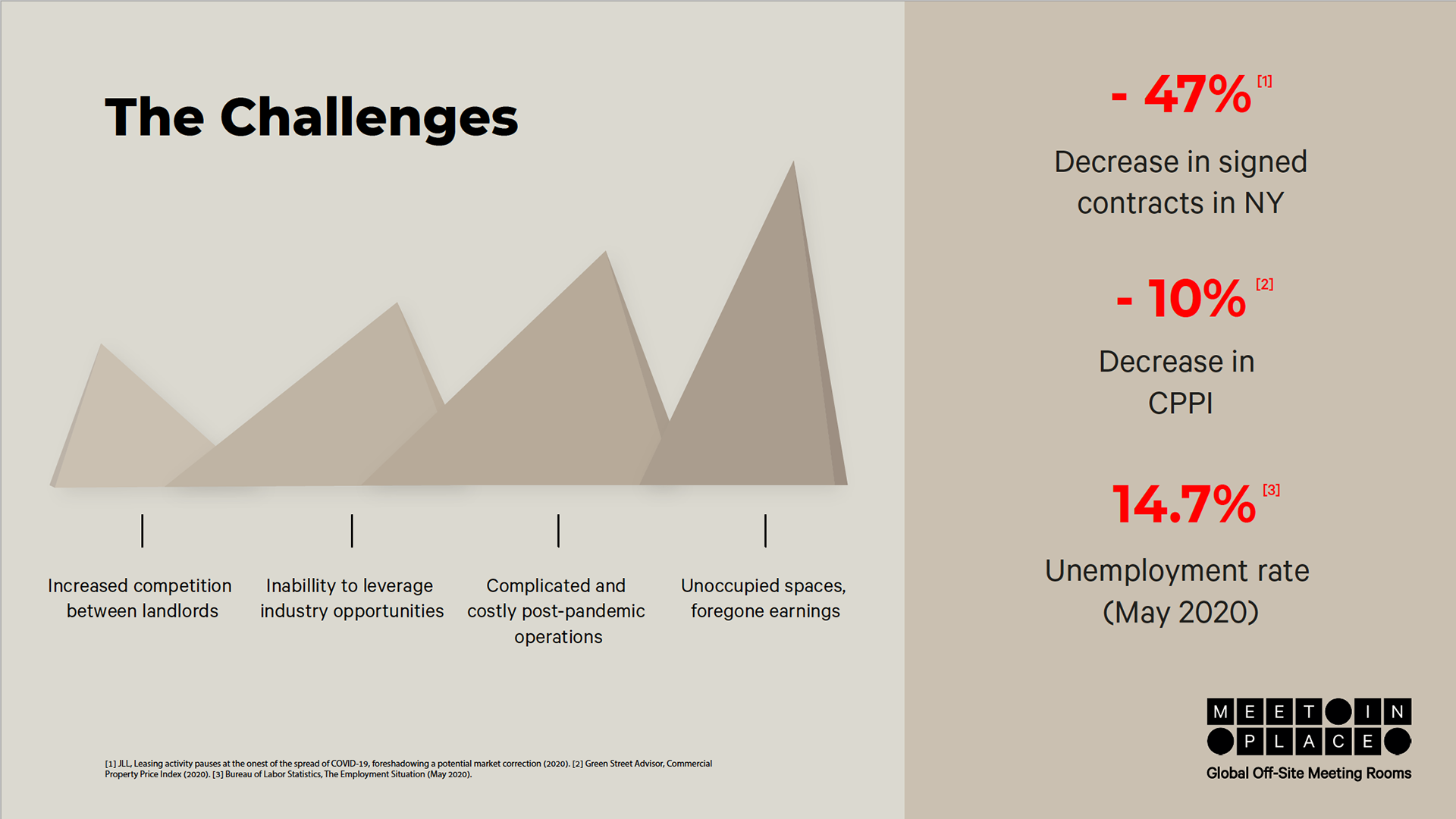 The Challenges

Increased competition between landlords

Inabillity to leverage industry opportunities

Complicated and costly post-pandemic operations

Unoccupied spaces, foregone earnings

[1] JLL, Leasing activity pauses at the onest of the spread of COVID-19, foreshadowing a potential market correction (2020). [2] Green Street Advisor, Commercial Property Price Index (2020). [3] Bureau of Labor Statistics, The Employment Situation (May 2020).

- 47% [1]

Decrease in signed contracts in NY

- 10% [2]

Decrease in CPPI

14.7% [3]

Unemployment rate (May 2020)

MEET IN PLACE

Global Off-Site Meeting Rooms